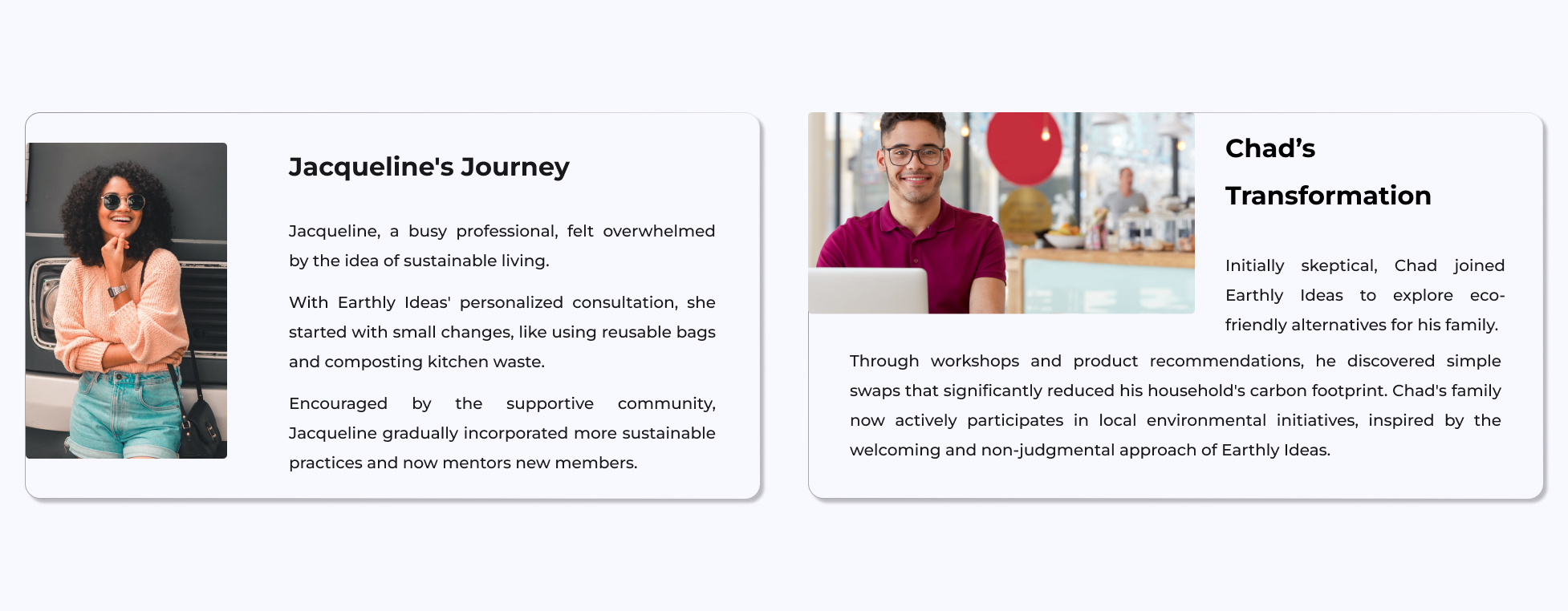 Jacqueline's Journey

Jacqueline, a busy professional, felt overwhelmed by the idea of sustainable living.

With Earthly Ideas' personalized consultation, she started with small changes, like using reusable bags and composting kitchen waste.

Encouraged by the supportive community, Jacqueline gradually incorporated more sustainable practices and now mentors new members.

Chad’s Transformation

Initially skeptical, Chad joined Earthly Ideas to explore eco-friendly alternatives for his family.

Through workshops and product recommendations, he discovered simple swaps that significantly reduced his household's carbon footprint. Chad's family now actively participates in local environmental initiatives, inspired by the welcoming and non-judgmental approach of Earthly Ideas.